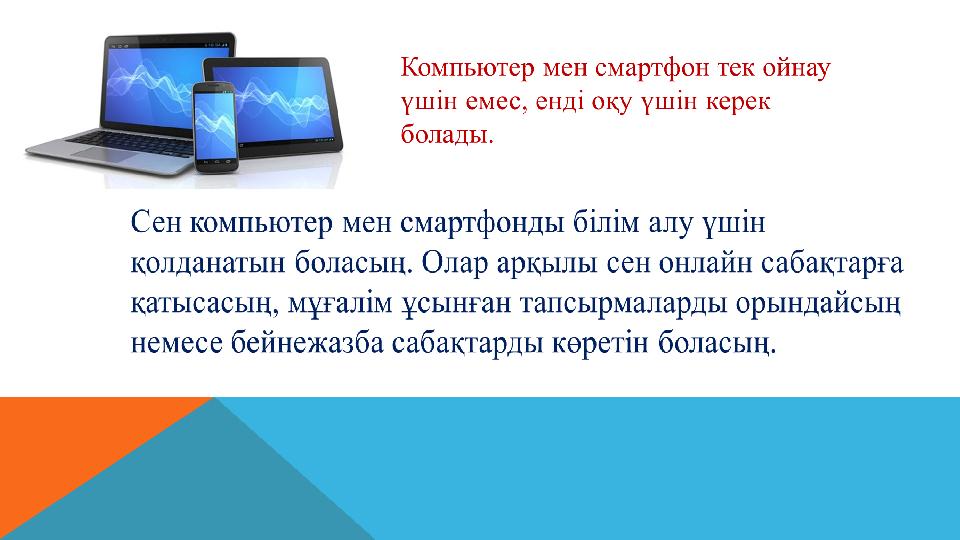 Компьютер мен смартфон тек ойнау үшін емес, енді оқу үшін керек болады.

Сен компьютер мен смартфонды білім алу үшін қолданатын боласың. Олар арқылы сен онлайн сабақтарға қатысасың, мұғалім ұсынған тапсырмаларды орындайсың немесе бейнежазба сабақтарды көретін боласың.